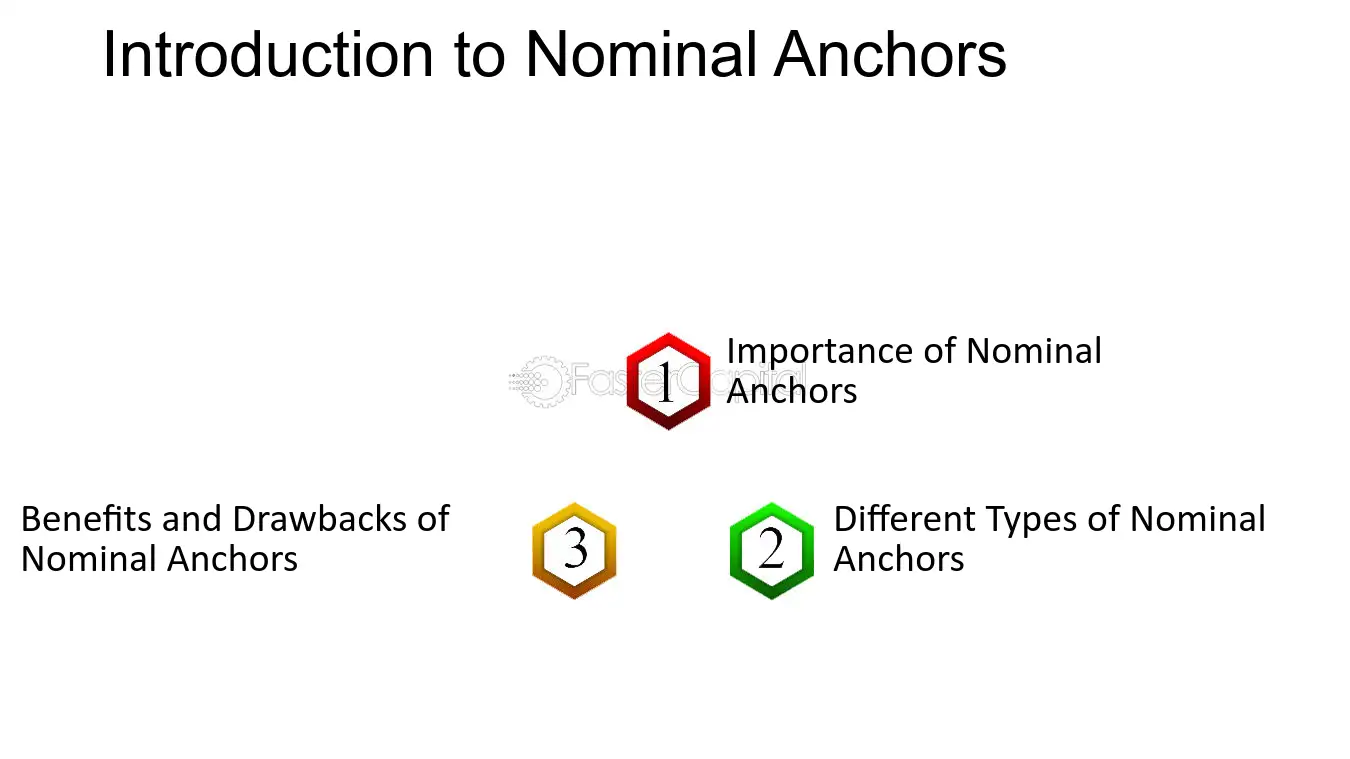 Introduction to Nominal Anchors

FasterCapital

1 Importance of Nominal Anchors

2 Different Types of Nominal Anchors

3 Benefits and Drawbacks of Nominal Anchors